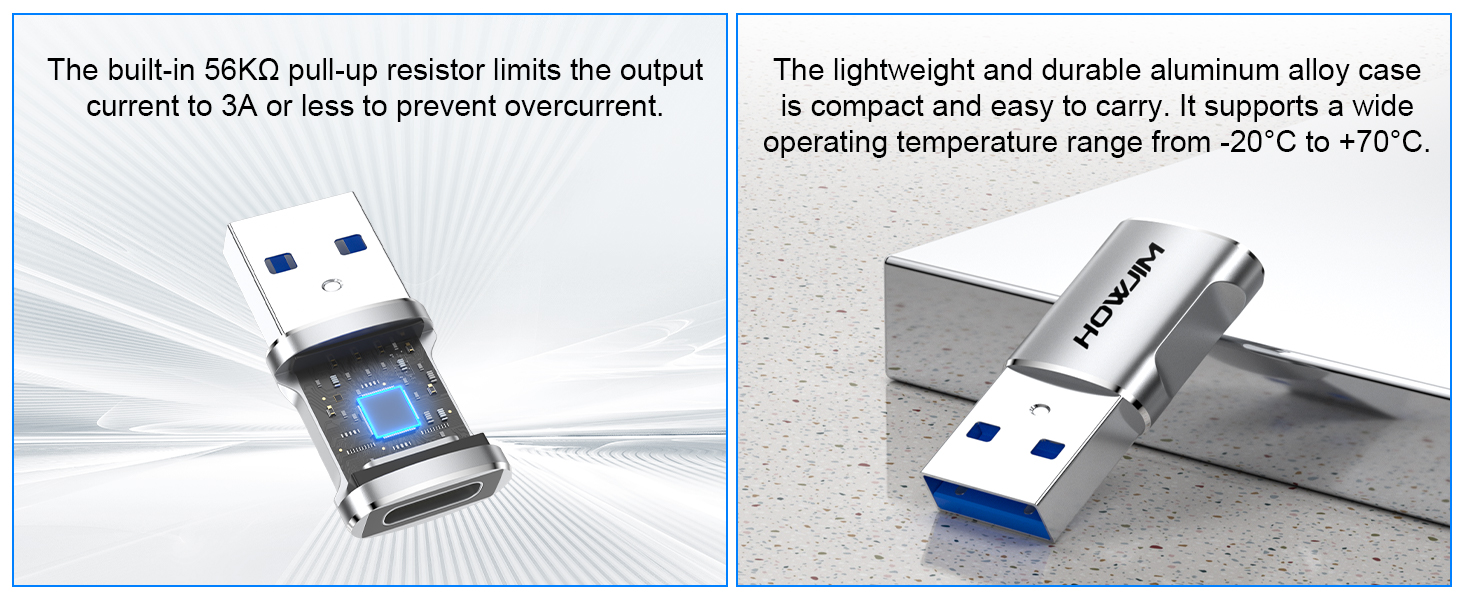 The built-in 56KΩ pull-up resistor limits the output current to 3A or less to prevent overcurrent.

The lightweight and durable aluminum alloy case is compact and easy to carry. It supports a wide operating temperature range from -20°C to +70°C.

HOWJIM